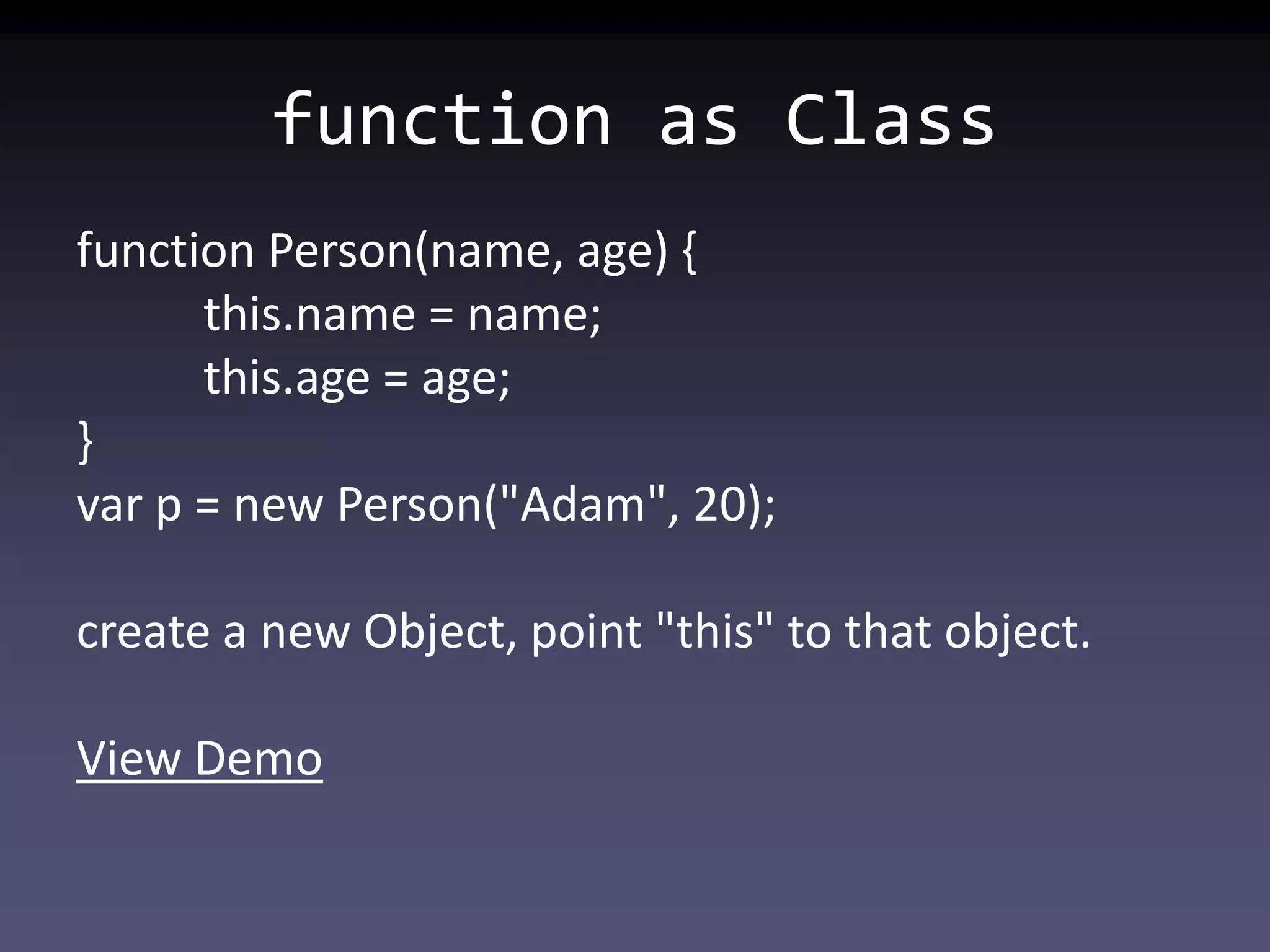 function as Class

function Person(name, age) {
    this.name = name;
    this.age = age;
}
var p = new Person("Adam", 20);

create a new Object, point "this" to that object.

View Demo